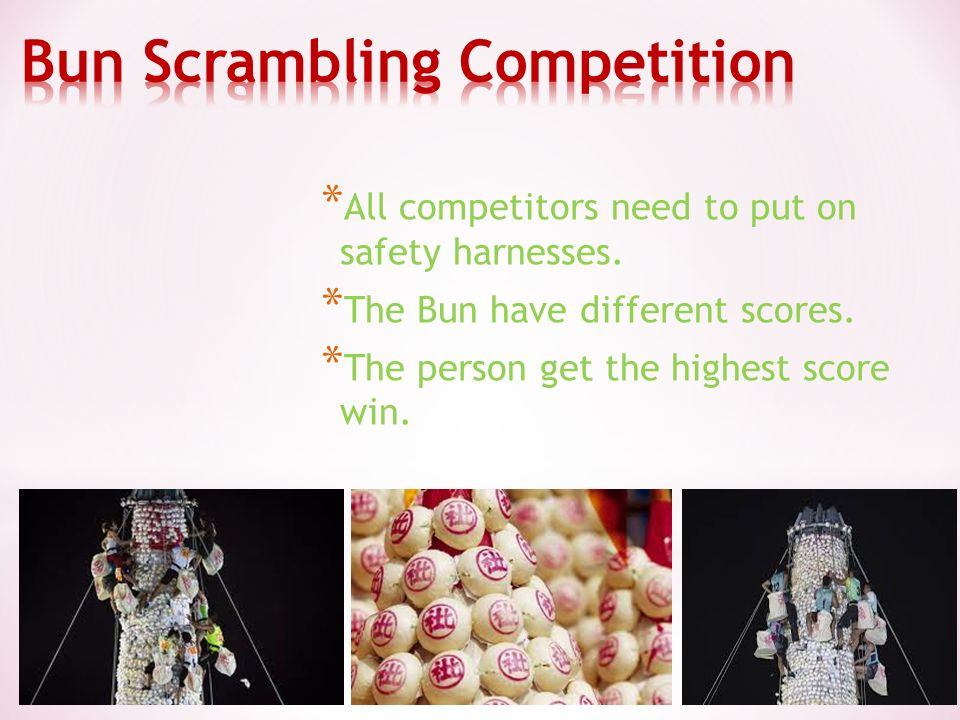 Bun Scrambling Competition

*All competitors need to put on safety harnesses.

*The Bun have different scores.

*The person get the highest score win.